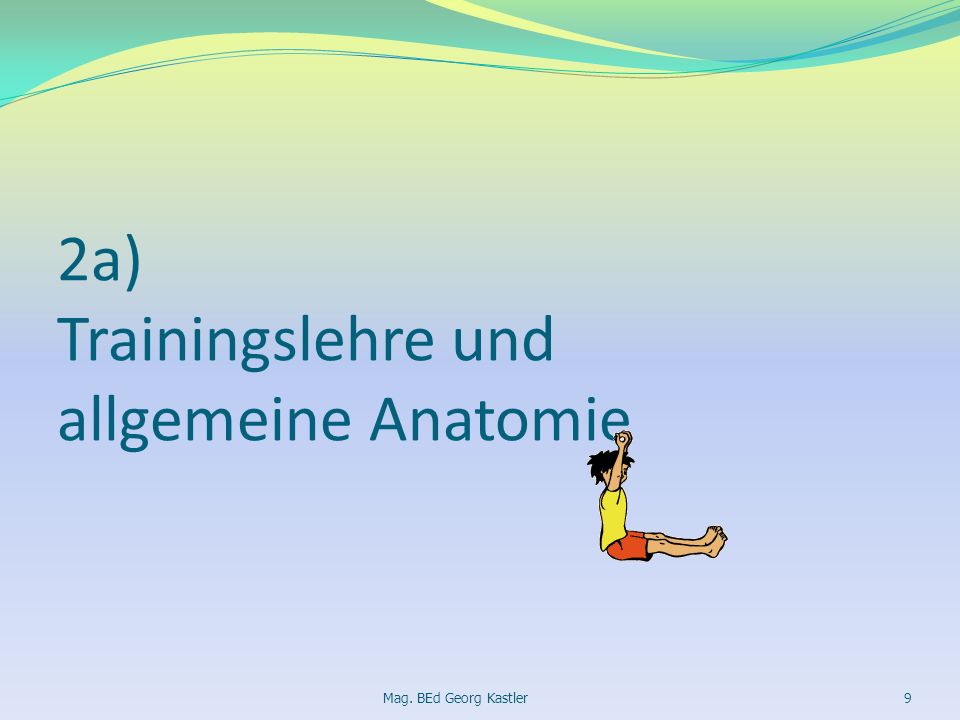 2a)
Trainingslehre und allgemeine Anatomie

Mag. BEd Georg Kastler

9